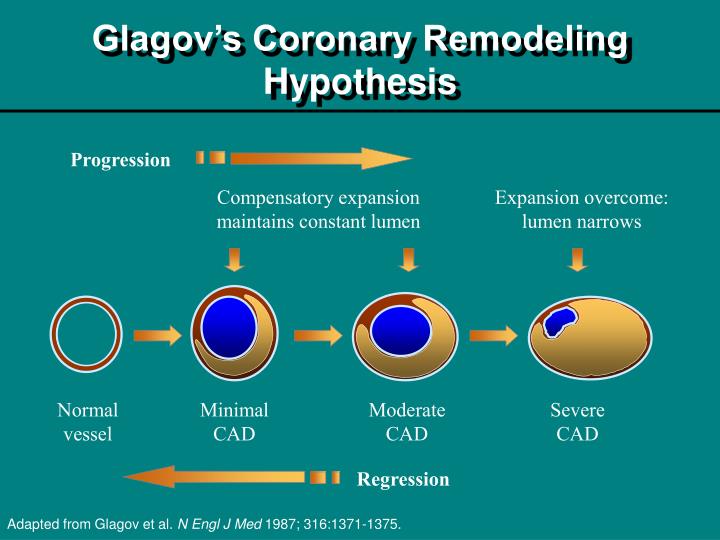 Glagov's Coronary Remodeling Hypothesis

Progression

Compensatory expansion maintains constant lumen

Expansion overcome: lumen narrows

Normal vessel

Minimal CAD

Moderate CAD

Severe CAD

Regression

Adapted from Glagov et al. N Engl J Med 1987; 316:1371-1375.